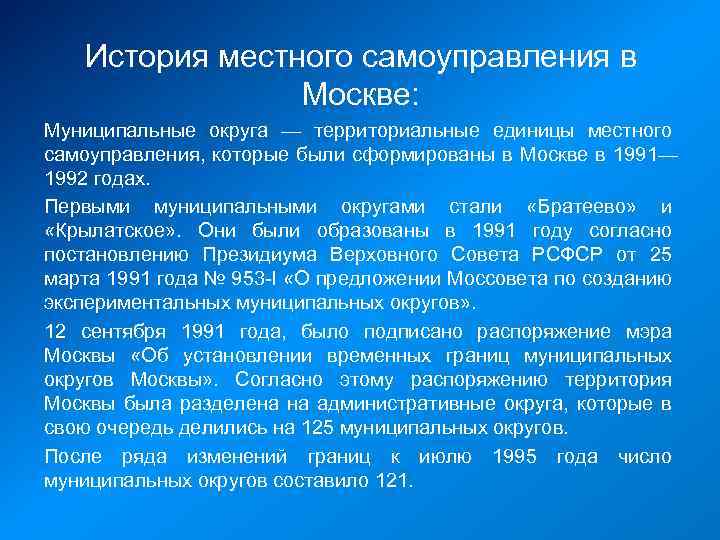 История местного самоуправления в Москве:

Муниципальные округа — территориальные единицы местного самоуправления, которые были сформированы в Москве в 1991—1992 годах.

Первыми муниципальными округами стали «Братеево» и «Крылатское». Они были образованы в 1991 году согласно постановлению Президиума Верховного Совета РСФСР от 25 марта 1991 года № 953-I «О предложении Моссовета по созданию экспериментальных муниципальных округов».

12 сентября 1991 года, было подписано распоряжение мэра Москвы «Об установлении временных границ муниципальных округов Москвы». Согласно этому распоряжению территория Москвы была разделена на административные округа, которые в свою очередь делились на 125 муниципальных округов.

После ряда изменений границ к июлю 1995 года число муниципальных округов составило 121.